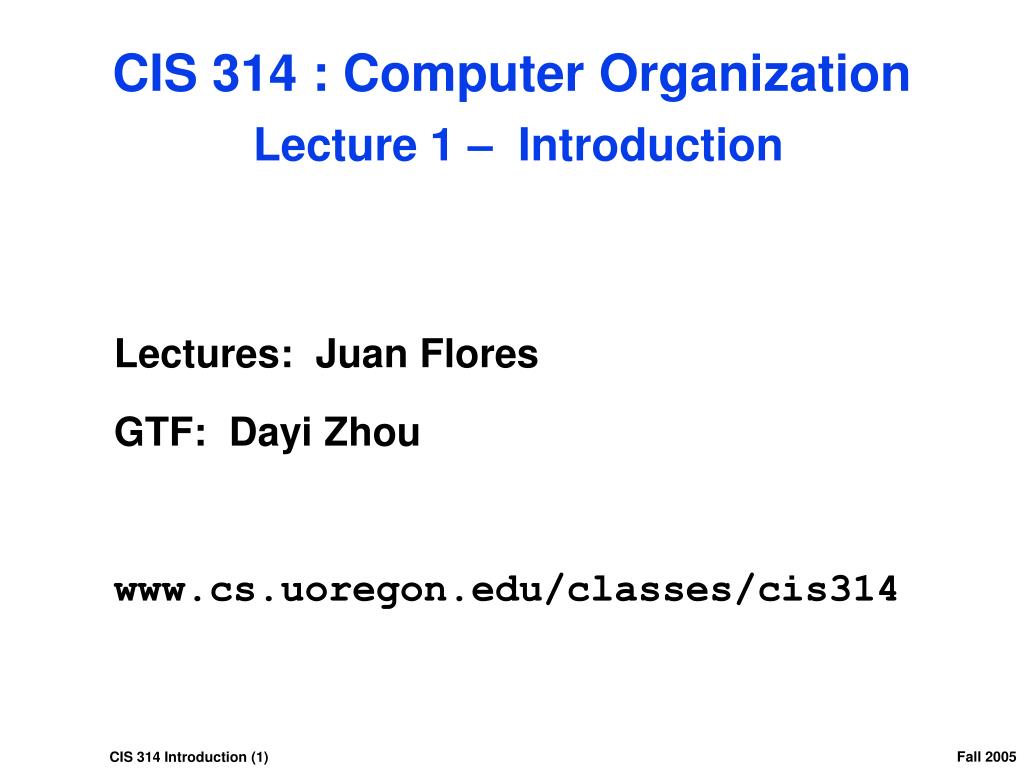 CIS 314 : Computer Organization
Lecture 1 – Introduction

Lectures: Juan Flores

GTF: Dayi Zhou

www.cs.uoregon.edu/classes/cis314

CIS 314 Introduction (1)

Fall 2005